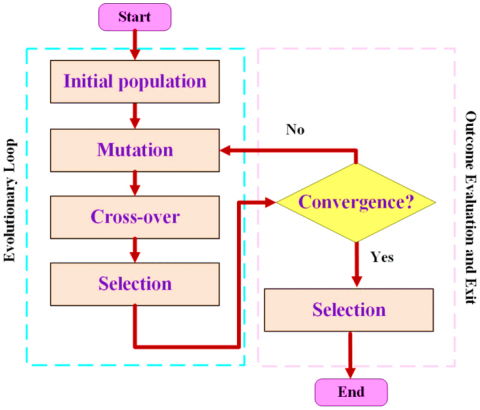 Start

Evolutionary Loop

Initial population

Mutation

Cross-over

Selection

No

Convergence?

Yes

Selection

Outcome Evaluation and Exit

End